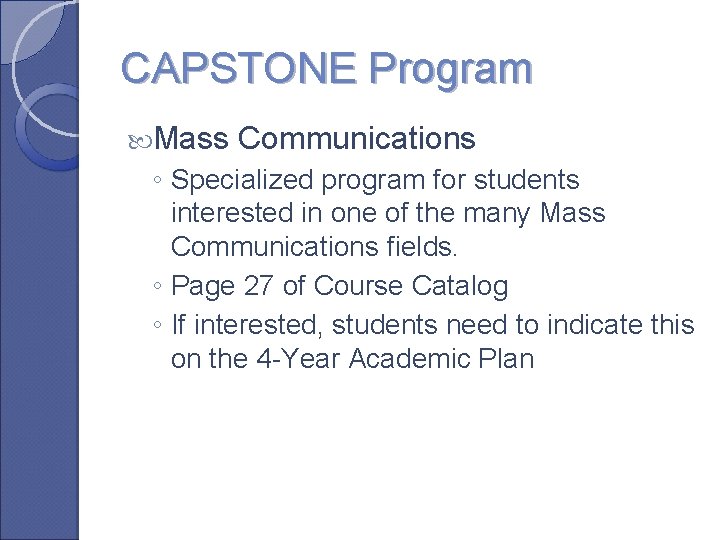 CAPSTONE Program

Mass Communications

◦ Specialized program for students interested in one of the many Mass Communications fields.
◦ Page 27 of Course Catalog
◦ If interested, students need to indicate this on the 4-Year Academic Plan